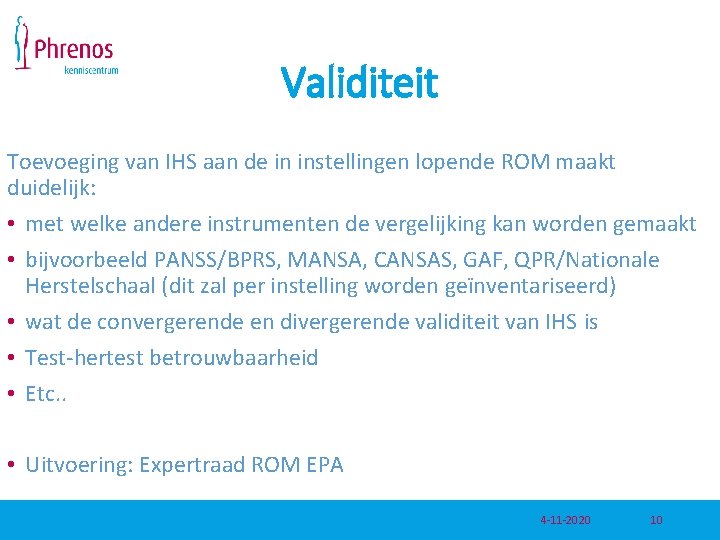 Phrenos
kenniscentrum

Validiteit

Toevoeging van IHS aan de in instellingen lopende ROM maakt duidelijk:

• met welke andere instrumenten de vergelijking kan worden gemaakt
• bijvoorbeeld PANSS/BPRS, MANSA, CANSAS, GAF, QPR/Nationale Herstelschaal (dit zal per instelling worden geïnventariseerd)
• wat de convergerende en divergerende validiteit van IHS is
• Test-hertest betrouwbaarheid
• Etc..

• Uitvoering: Expertraad ROM EPA

4-11-2020 10